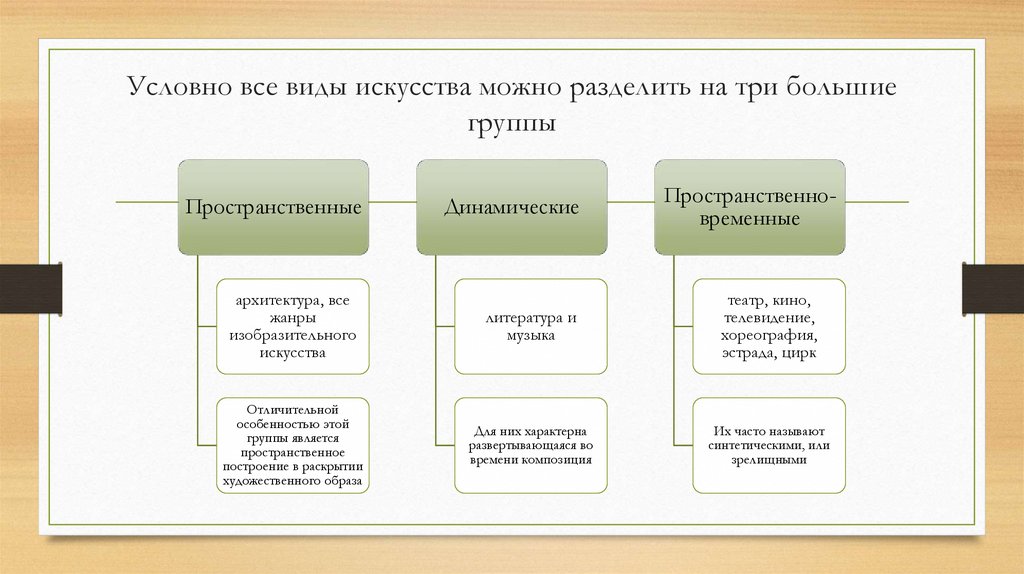 Условно все виды искусства можно разделить на три большие группы

Пространственные

архитектура, все жанры изобразительного искусства

Отличительной особенностью этой группы является пространственное построение в раскрытии художественного образа

Динамические

литература и музыка

Для них характерна развертывающаяся во времени композиция

Пространственно-временные

театр, кино, телевидение, хореография, эстрада, цирк

Их часто называют синтетическими, или зрелищными